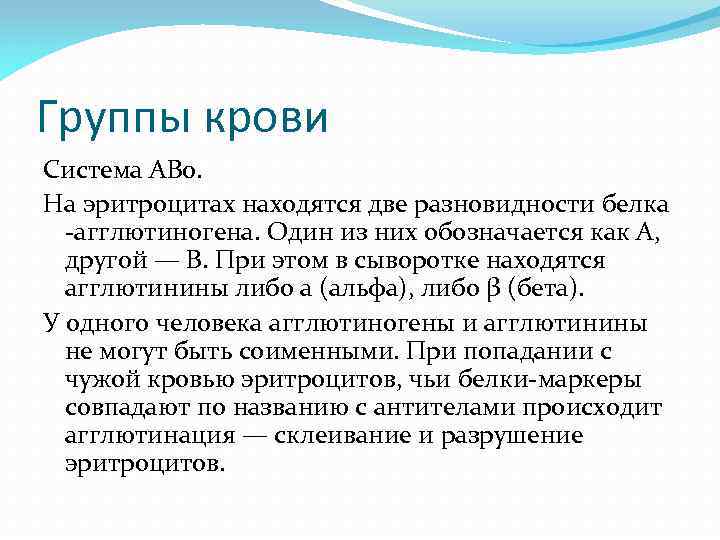 Группы крови

Система АВо.

На эритроцитах находятся две разновидности белка -агглютиногена. Один из них обозначается как А, другой — В. При этом в сыворотке находятся агглютинины либо а (альфа), либо β (бета).

У одного человека агглютиногены и агглютинины не могут быть соименными. При попадании с чужой кровью эритроцитов, чьи белки-маркеры совпадают по названию с антителами происходит агглютинация — склеивание и разрушение эритроцитов.